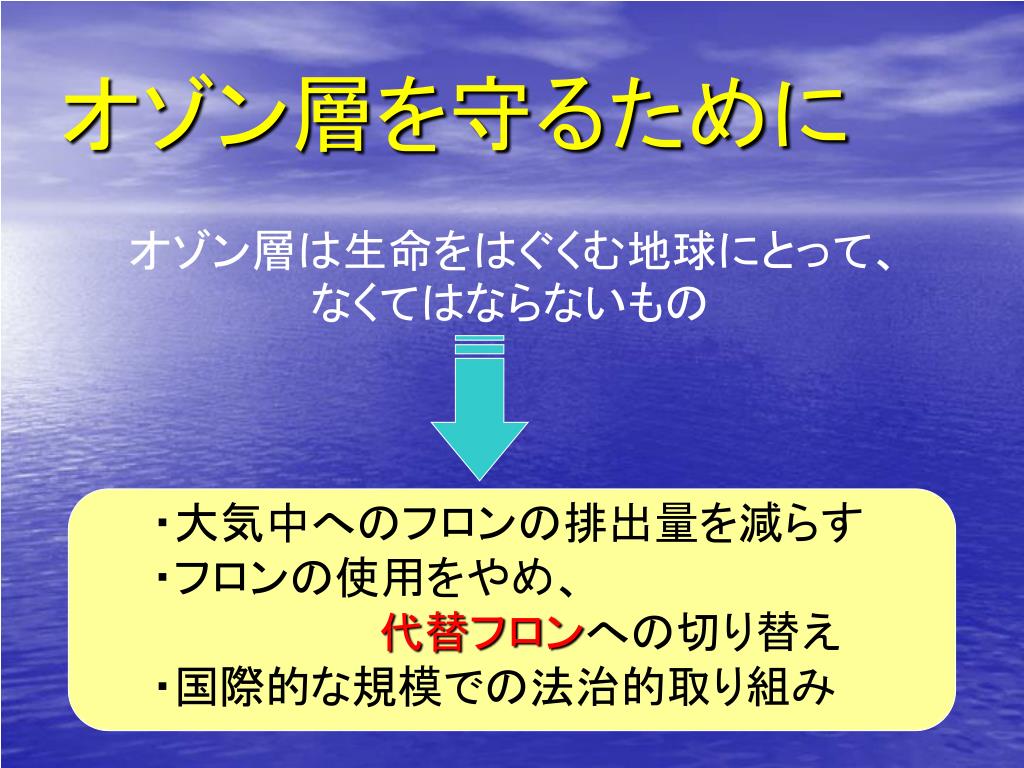 オゾン層を守るために

オゾン層は生命をはぐくむ地球にとって、なくてはならないもの

・大気中へのフロンの排出量を減らす
・フロンの使用をやめ、
代替フロンへの切り替え
・国際的な規模での法治的取り組み